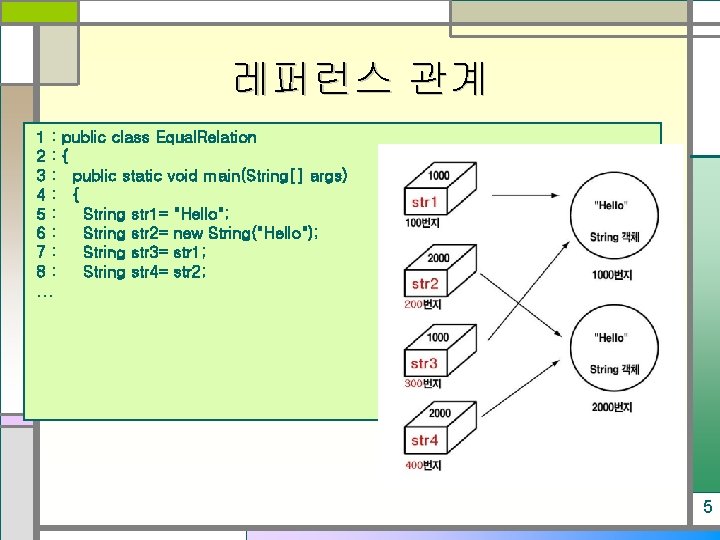 레퍼런스 관계

1 : public class EqualRelation
2 : {
3 : public static void main(String[] args)
4 : {
5 : String str1= "Hello";
6 : String str2= new String("Hello");
7 : String str3= str1;
8 : String str4= str2;
…

1000
str1
100번지

2000
str2
200번지

1000
str3
300번지

2000
str4
400번지

"Hello"
String 객체
1000번지

"Hello"
String 객체
2000번지

5